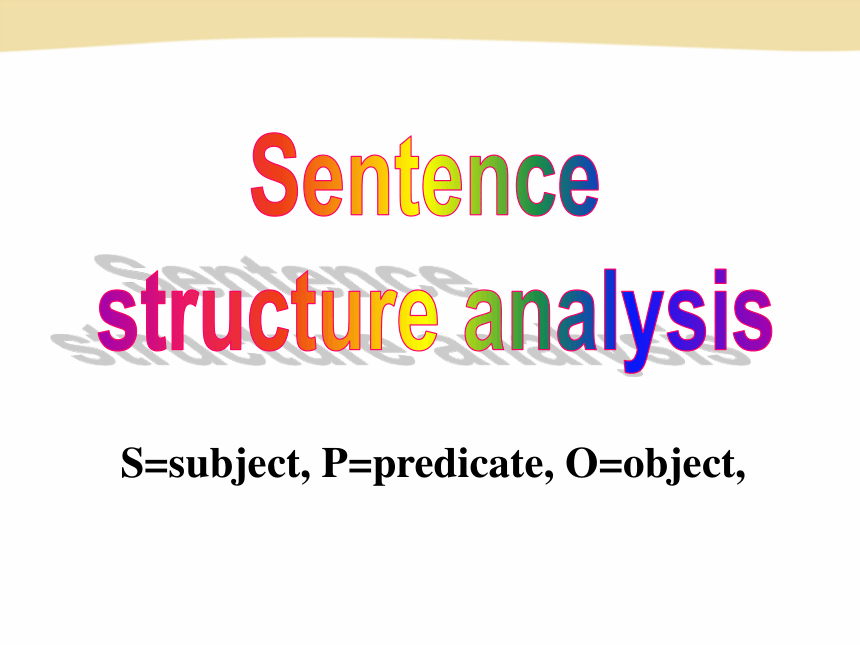 Sentence structure analysis

S=subject, P=predicate, O=object,